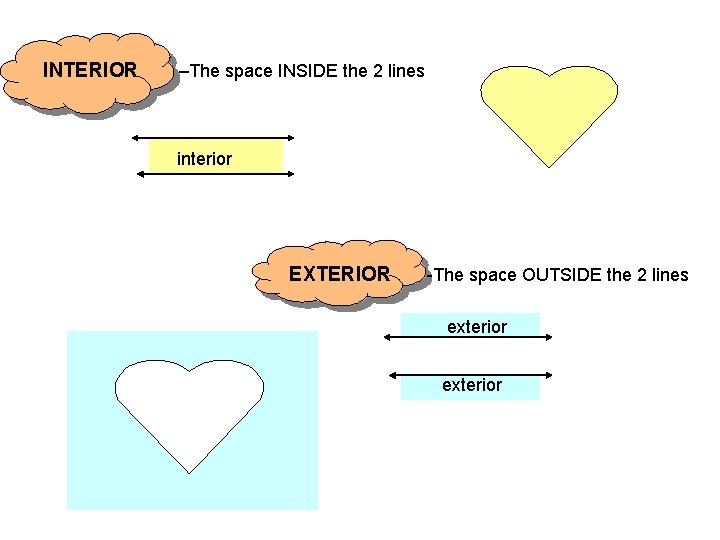 INTERIOR –The space INSIDE the 2 lines

interior

EXTERIOR -The space OUTSIDE the 2 lines

exterior

exterior